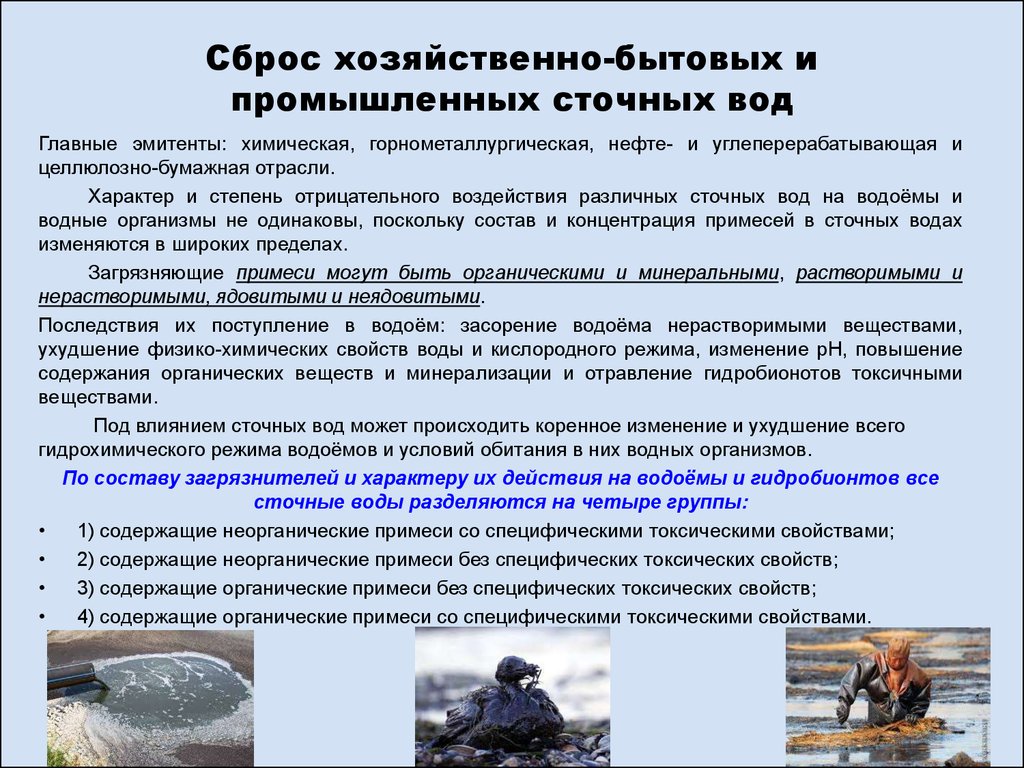 Сброс хозяйственно-бытовых и промышленных сточных вод

Главные эмитенты: химическая, горнометаллургическая, нефте- и углеперерабатывающая и целлюлозно-бумажная отрасли.

Характер и степень отрицательного воздействия различных сточных вод на водоёмы и водные организмы не одинаковы, поскольку состав и концентрация примесей в сточных водах изменяются в широких пределах.

Загрязняющие примеси могут быть органическими и минеральными, растворимыми и нерастворимыми, ядовитыми и неядовитыми.

Последствия их поступление в водоём: засорение водоёма нерастворимыми веществами, ухудшение физико-химических свойств воды и кислородного режима, изменение pH, повышение содержания органических веществ и минерализации и отравление гидробионотов токсичными веществами.

Под влиянием сточных вод может происходить коренное изменение и ухудшение всего гидрохимического режима водоёмов и условий обитания в них водных организмов.

По составу загрязнителей и характеру их действия на водоёмы и гидробионтов все сточные воды разделяются на четыре группы:

• 1) содержащие неорганические примеси со специфическими токсическими свойствами;
• 2) содержащие неорганические примеси без специфических токсических свойств;
• 3) содержащие органические примеси без специфических токсических свойств;
• 4) содержащие органические примеси со специфическими токсическими свойствами.